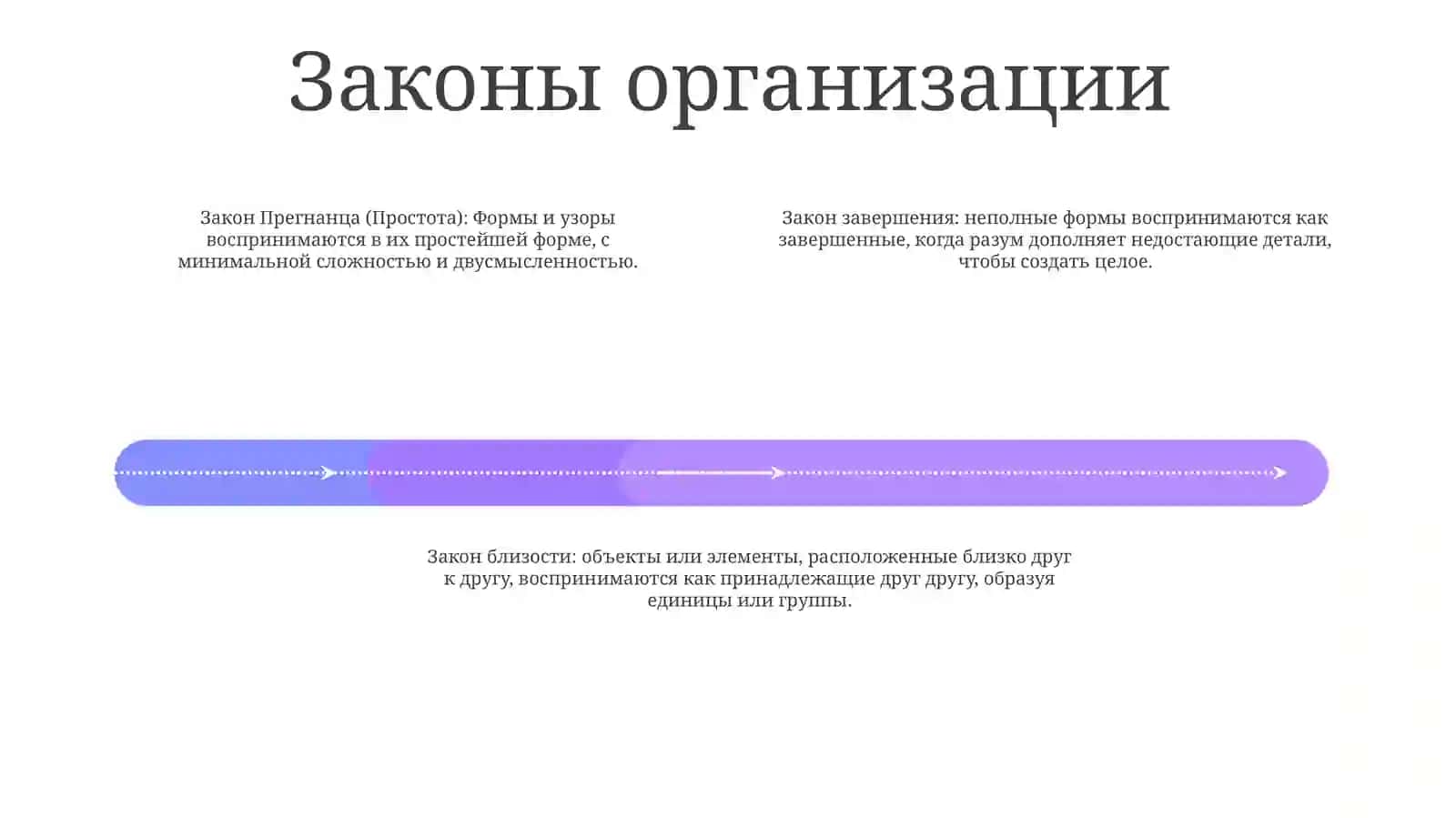 Законы организации

Закон Прегнанца (Простота): Формы и узоры воспринимаются в их простейшей форме, с минимальной сложностью и двусмысленностью.

Закон завершения: неполные формы воспринимаются как завершенные, когда разум дополняет недостающие детали, чтобы создать целое.

Закон близости: объекты или элементы, расположенные близко друг к другу, воспринимаются как принадлежащие друг другу, образуя единицы или группы.